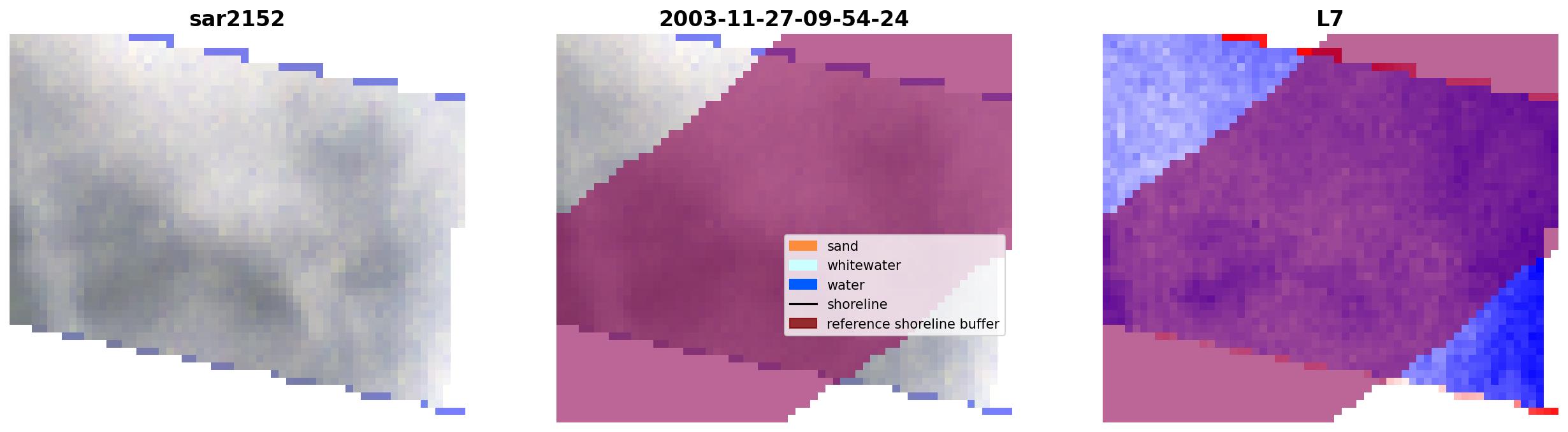 sar2152

2003-11-27-09-54-24

L7

sand
whitewater
water
shoreline
reference shoreline buffer